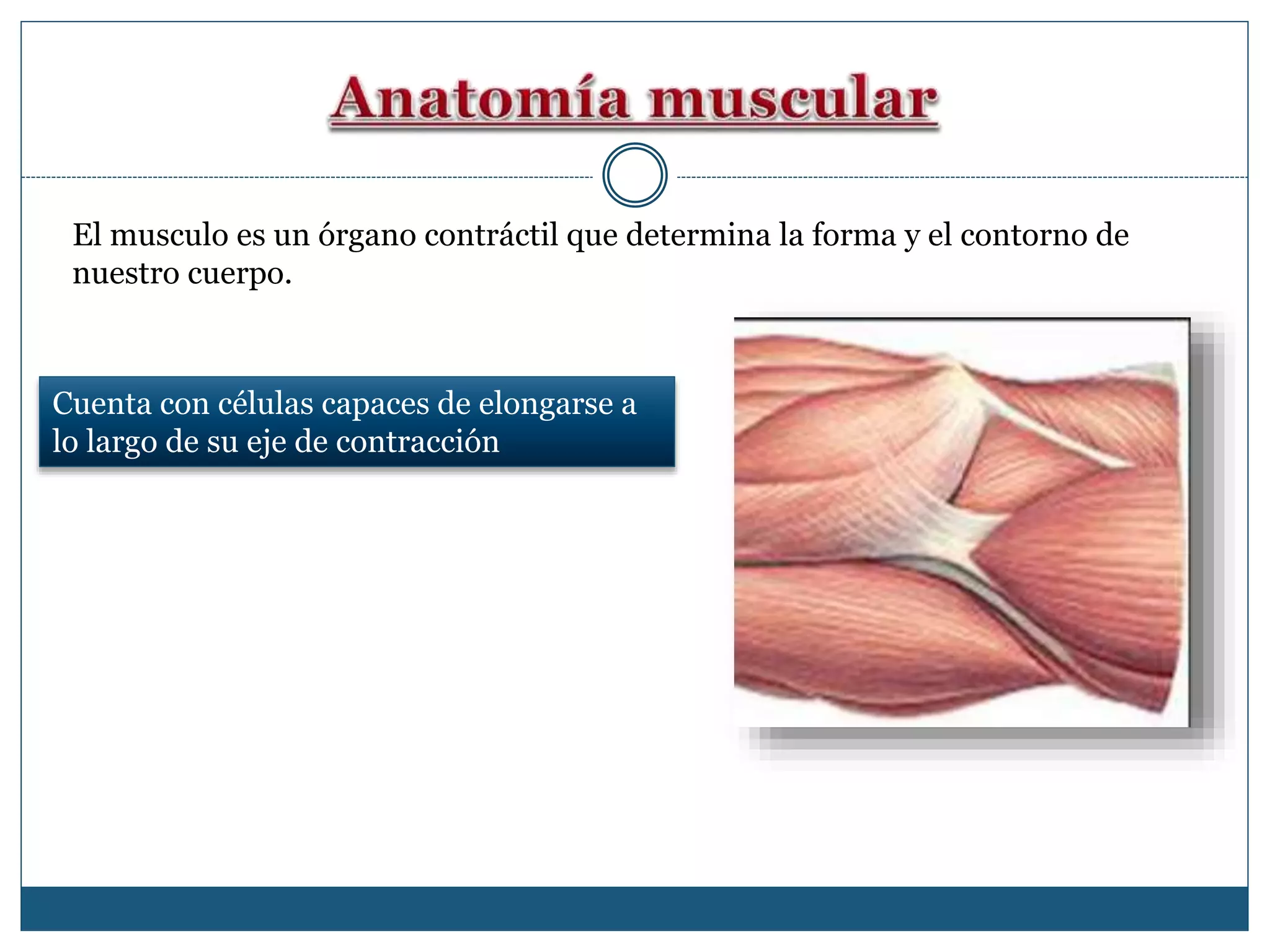 Anatomía muscular

El musculo es un órgano contráctil que determina la forma y el contorno de nuestro cuerpo.

Cuenta con células capaces de elongarse a lo largo de su eje de contracción